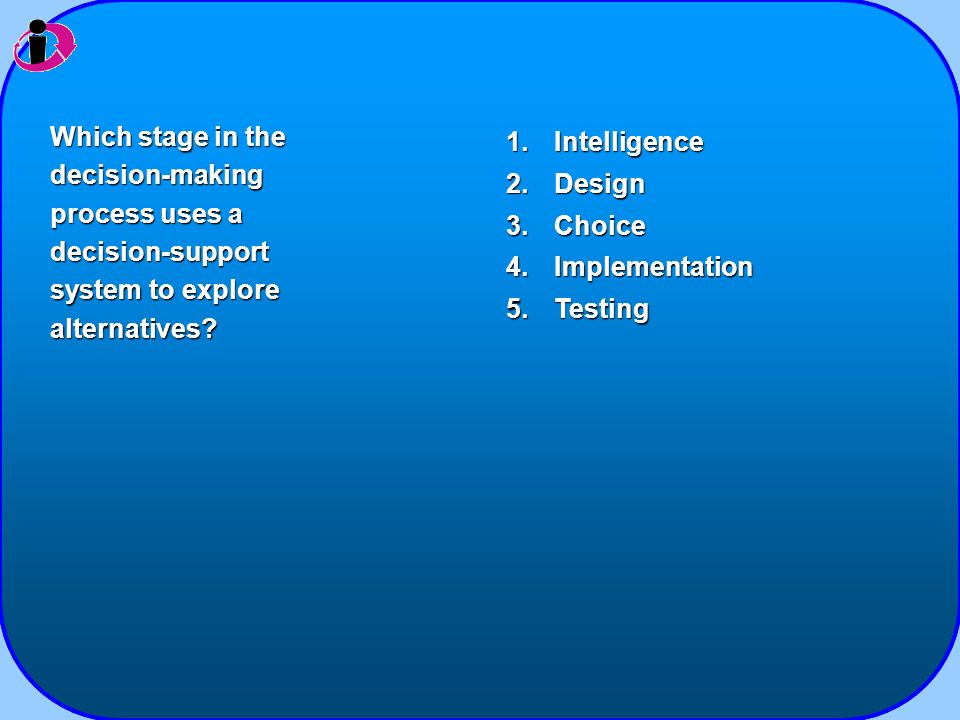 Which stage in the decision-making process uses a decision-support system to explore alternatives?

1. Intelligence
2. Design
3. Choice
4. Implementation
5. Testing